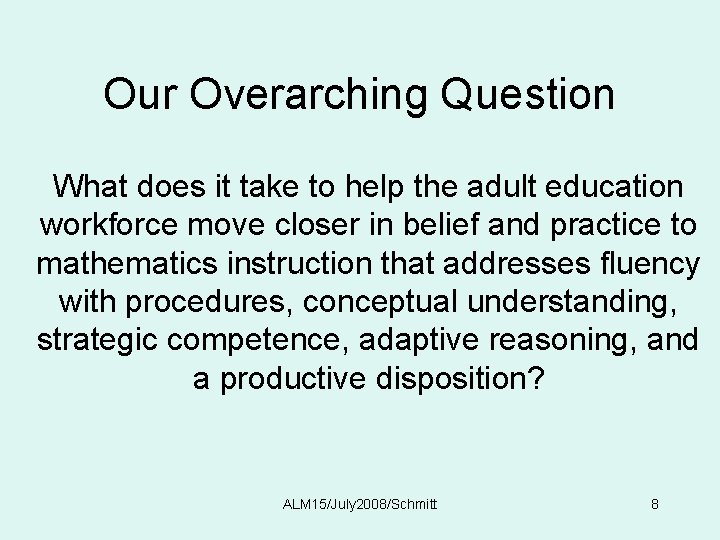 Our Overarching Question

What does it take to help the adult education workforce move closer in belief and practice to mathematics instruction that addresses fluency with procedures, conceptual understanding, strategic competence, adaptive reasoning, and a productive disposition?

ALM15/July2008/Schmitt

8